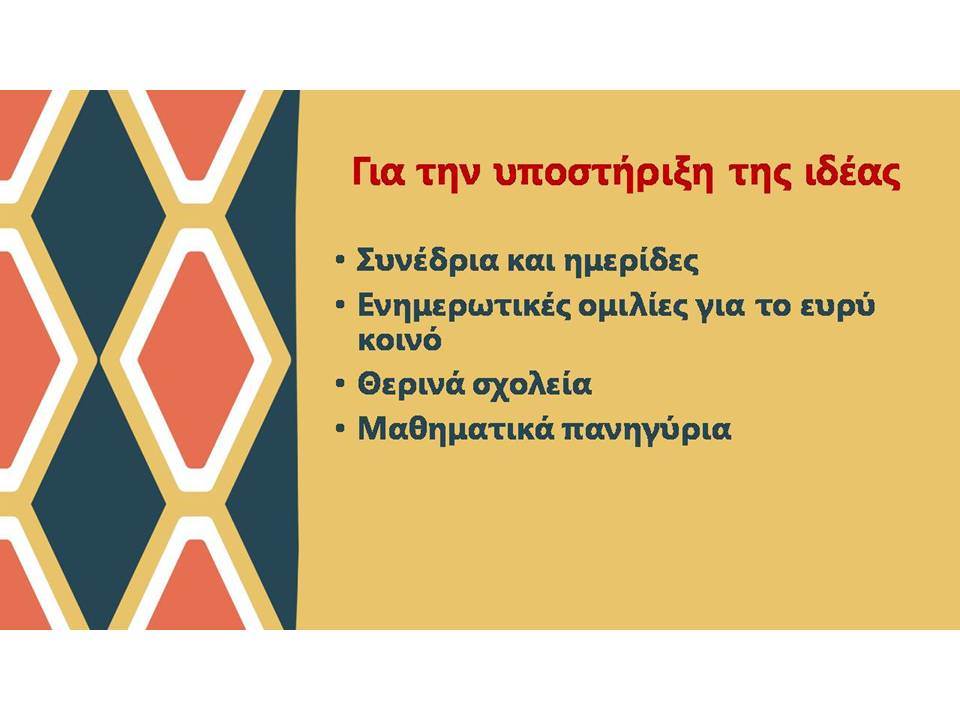 Για την υποστήριξη της ιδέας

• Συνέδρια και ημερίδες
• Ενημερωτικές ομιλίες για το ευρύ κοινό
• Θερινά σχολεία
• Μαθηματικά πανηγύρια